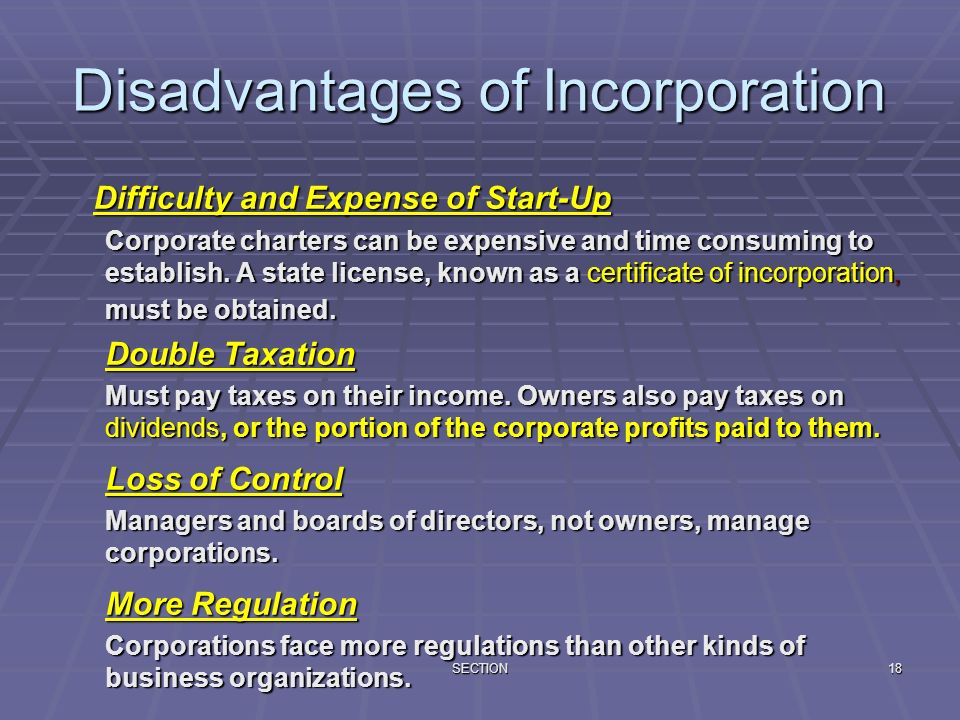 Disadvantages of Incorporation

Difficulty and Expense of Start-Up

Corporate charters can be expensive and time consuming to establish. A state license, known as a certificate of incorporation, must be obtained.

Double Taxation

Must pay taxes on their income. Owners also pay taxes on dividends, or the portion of the corporate profits paid to them.

Loss of Control

Managers and boards of directors, not owners, manage corporations.

More Regulation

Corporations face more regulations than other kinds of business organizations.

SECTION

18